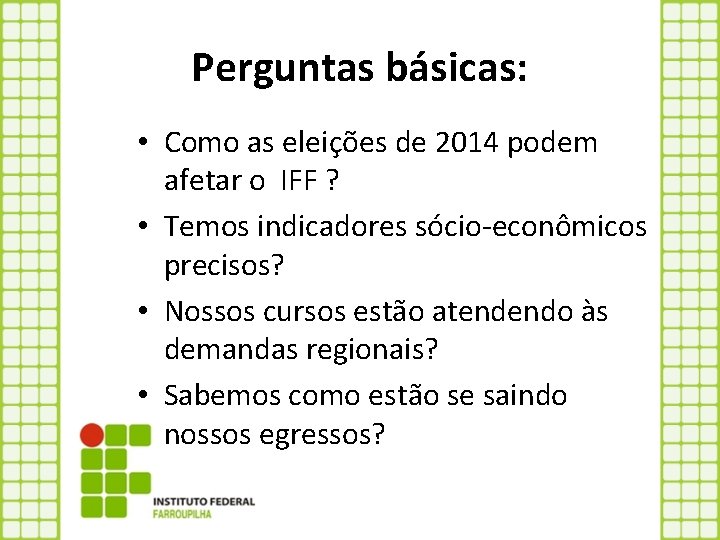 Perguntas básicas:

• Como as eleições de 2014 podem afetar o IFF ?
• Temos indicadores sócio-econômicos precisos?
• Nossos cursos estão atendendo às demandas regionais?
• Sabemos como estão se saindo nossos egressos?

INSTITUTO FEDERAL
FARROUPILHA